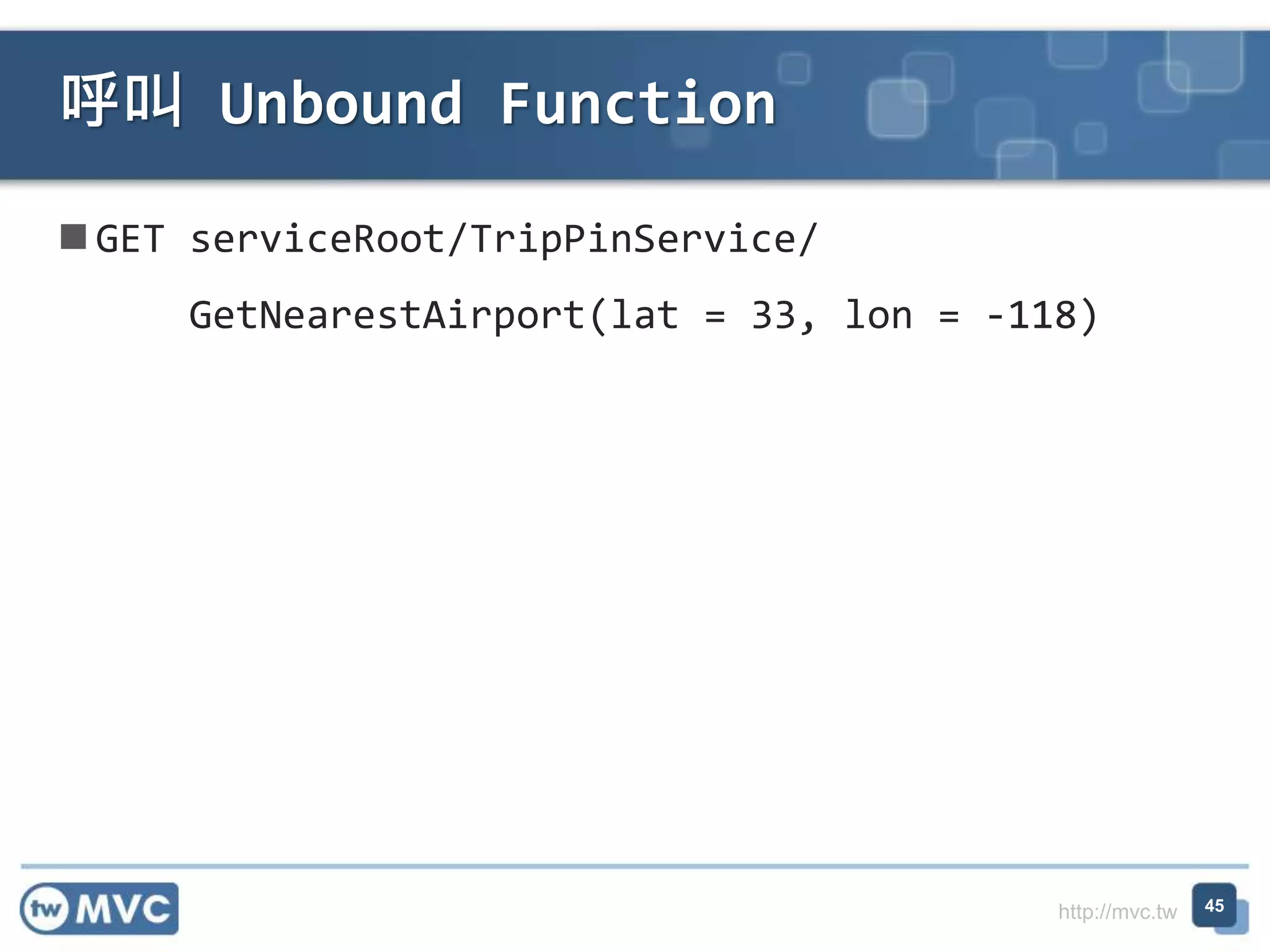 呼叫 Unbound Function

GET serviceRoot/TripPinService/
GetNearestAirport(lat = 33, lon = -118)

tw MVC

http://mvc.tw

45